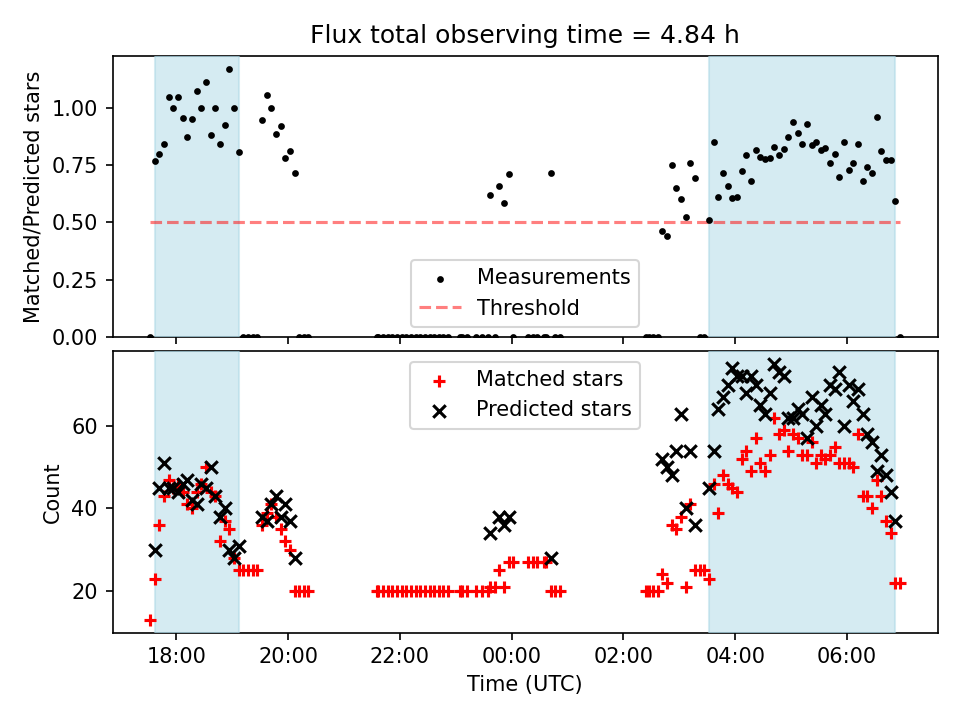 Flux total observing time = 4.84 h

Matched/Predicted stars

1.00
0.75
0.50
0.25
0.00

Measurements
Threshold

Matched stars
Predicted stars

Count

60
40
20

18:00
20:00
22:00
00:00
02:00
04:00
06:00

Time (UTC)